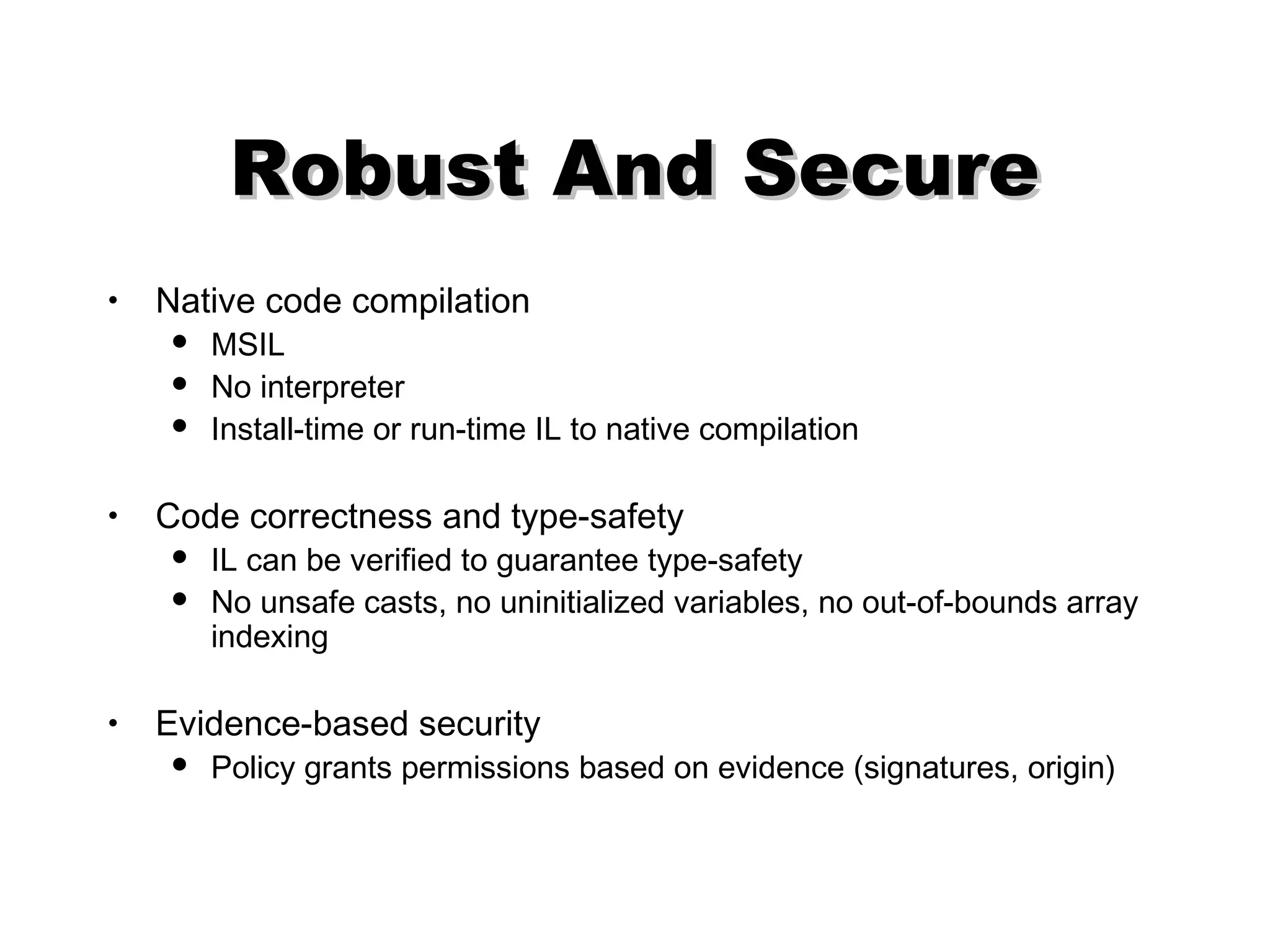 Robust And Secure

• Native code compilation
  • MSIL
  • No interpreter
  • Install-time or run-time IL to native compilation

• Code correctness and type-safety
  • IL can be verified to guarantee type-safety
  • No unsafe casts, no uninitialized variables, no out-of-bounds array indexing

• Evidence-based security
  • Policy grants permissions based on evidence (signatures, origin)